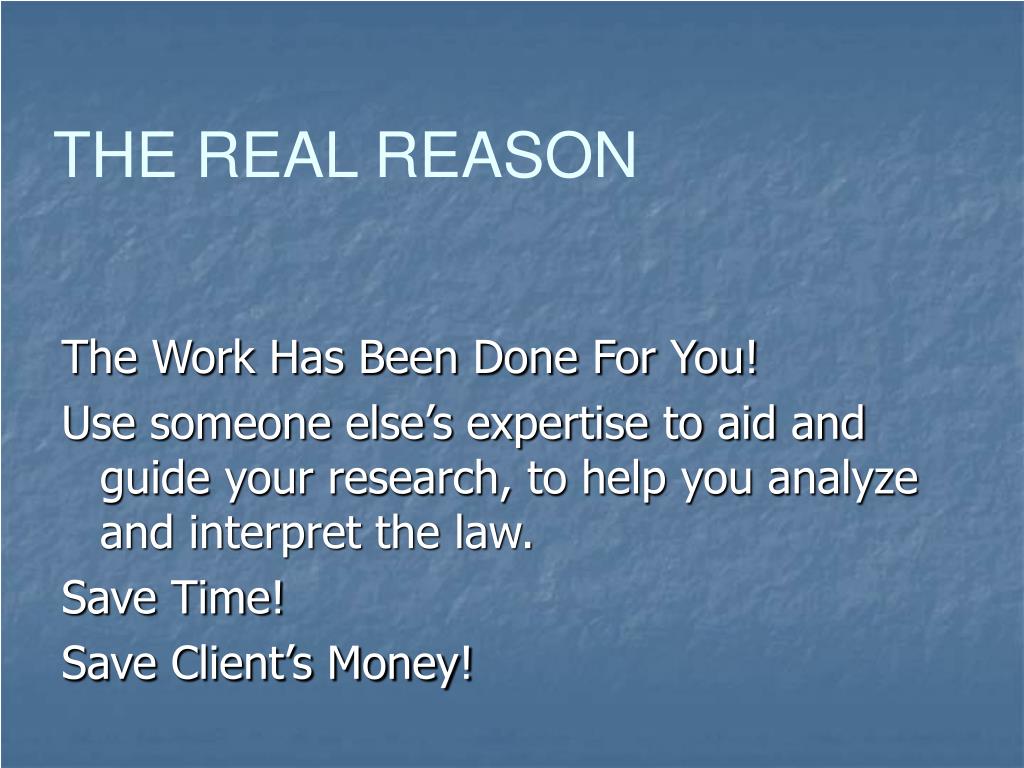 THE REAL REASON

The Work Has Been Done For You!

Use someone else’s expertise to aid and guide your research, to help you analyze and interpret the law.

Save Time!

Save Client’s Money!